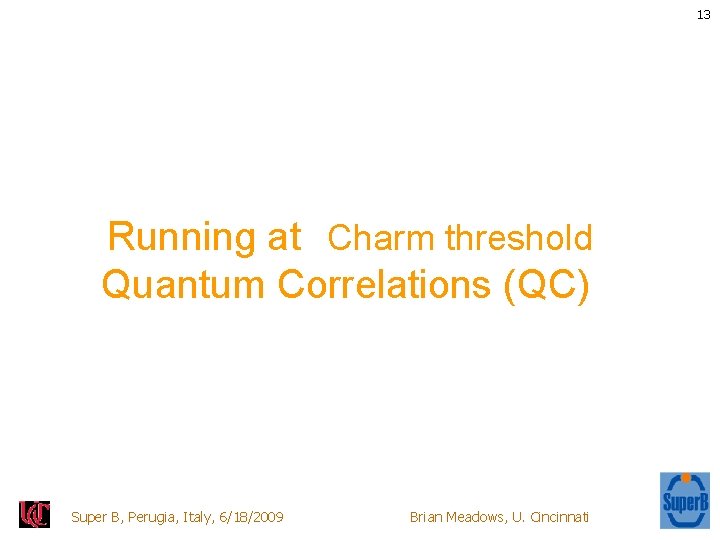 13

Running at Charm threshold
Quantum Correlations (QC)

Super B, Perugia, Italy, 6/18/2009

Brian Meadows, U. Cincinnati

SuperB